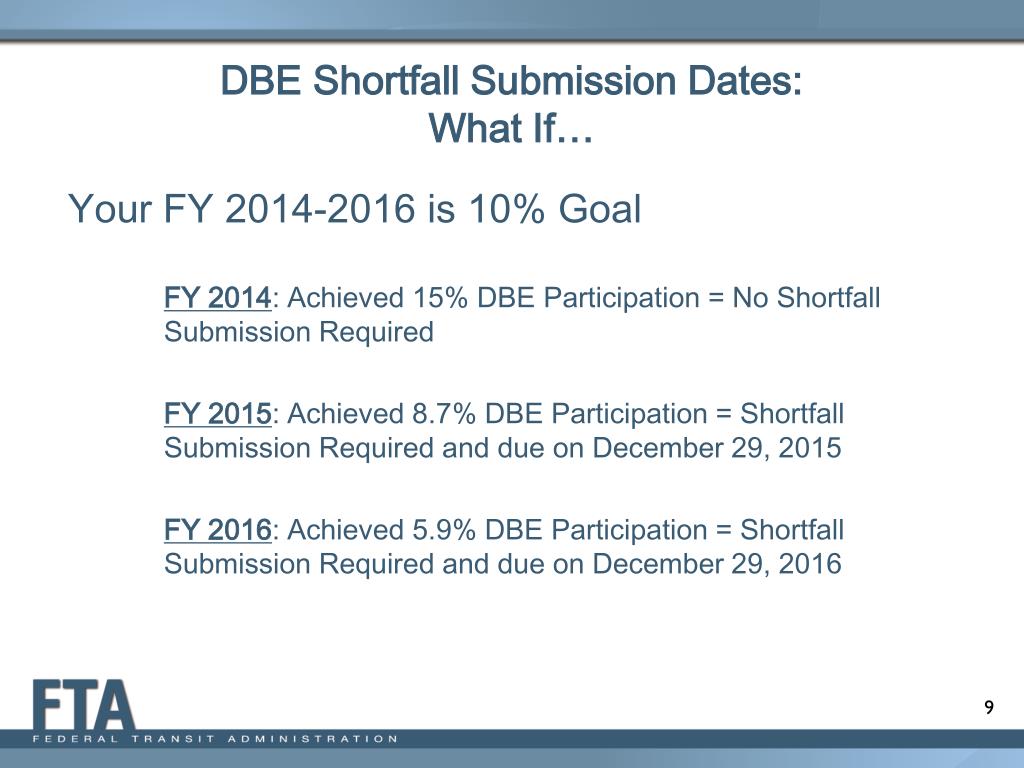 DBE Shortfall Submission Dates:
What If…

Your FY 2014-2016 is 10% Goal

FY 2014: Achieved 15% DBE Participation = No Shortfall Submission Required

FY 2015: Achieved 8.7% DBE Participation = Shortfall Submission Required and due on December 29, 2015

FY 2016: Achieved 5.9% DBE Participation = Shortfall Submission Required and due on December 29, 2016

FTA
FEDERAL TRANSIT ADMINISTRATION

9